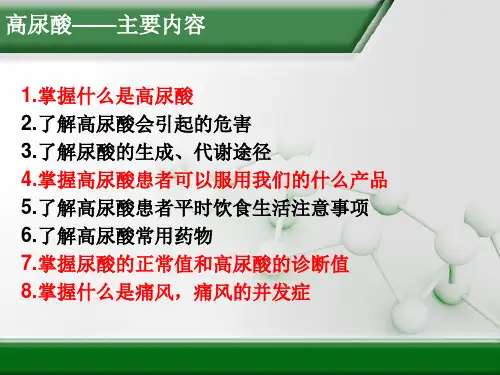 高尿酸——主要内容

1.掌握什么是高尿酸
2.了解高尿酸会引起的危害
3.了解尿酸的生成、代谢途径
4.掌握高尿酸患者可以服用我们的什么产品
5.了解高尿酸患者平时饮食生活注意事项
6.了解高尿酸常用药物
7.掌握尿酸的正常值和高尿酸的诊断值
8.掌握什么是痛风，痛风的并发症